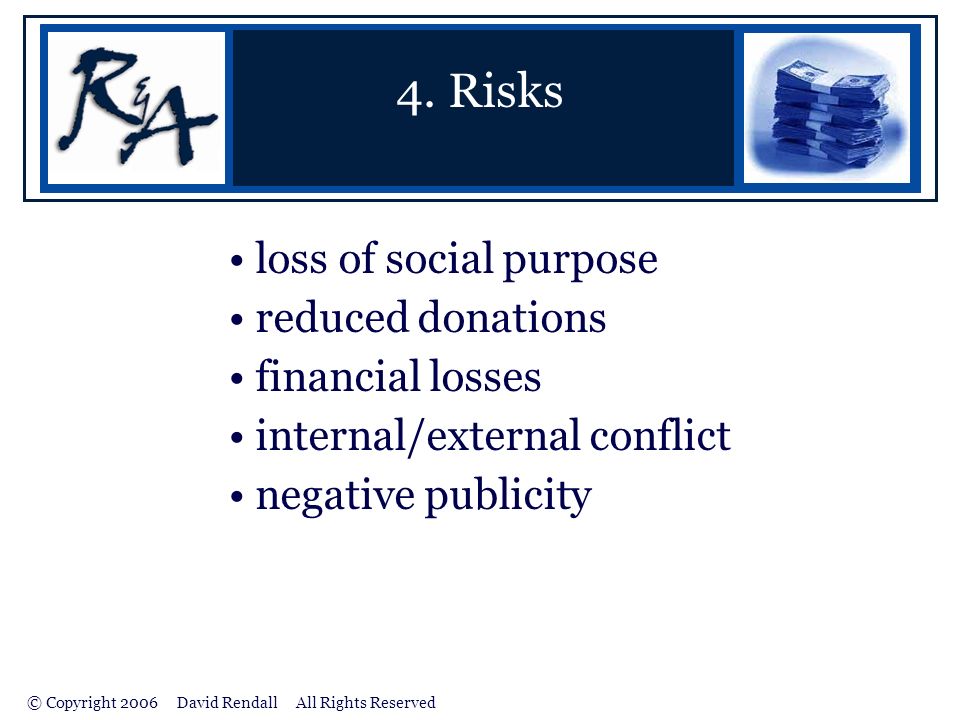 R&A

4. Risks

• loss of social purpose
• reduced donations
• financial losses
• internal/external conflict
• negative publicity

© Copyright 2006 David Rendall All Rights Reserved